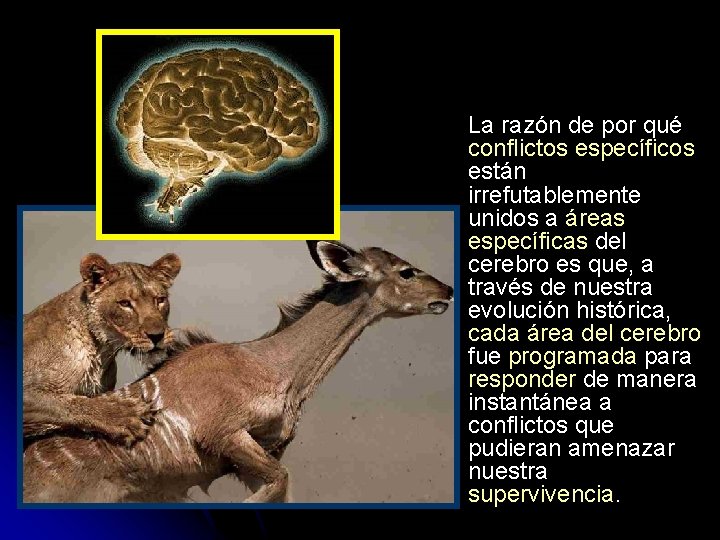 La razón de por qué conflictos específicos están irrefutablemente unidos a áreas específicas del cerebro es que, a través de nuestra evolución histórica, cada área del cerebro fue programada para responder de manera instantánea a conflictos que pudieran amenazar nuestra supervivencia.